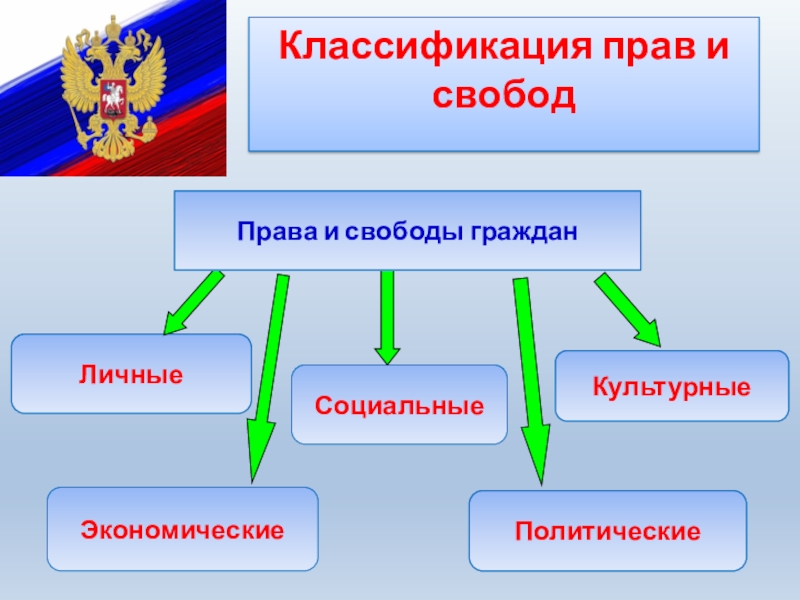 Классификация прав и свобод

Права и свободы граждан

Личные

Социальные

Культурные

Экономические

Политические